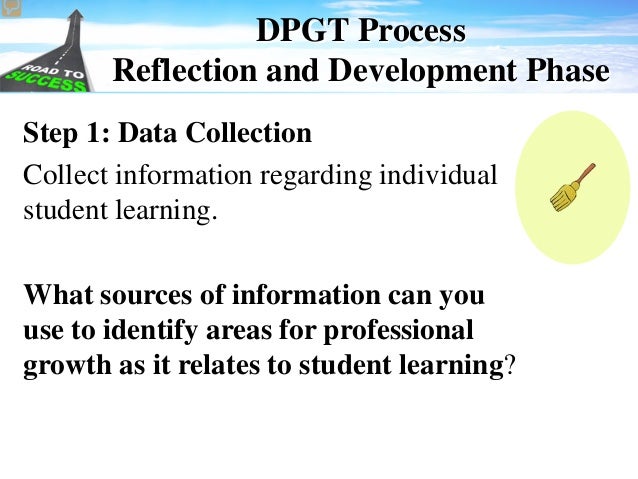 ROAD TO SUCCESS

DPGT Process
Reflection and Development Phase

Step 1: Data Collection
Collect information regarding individual student learning.

What sources of information can you use to identify areas for professional growth as it relates to student learning?